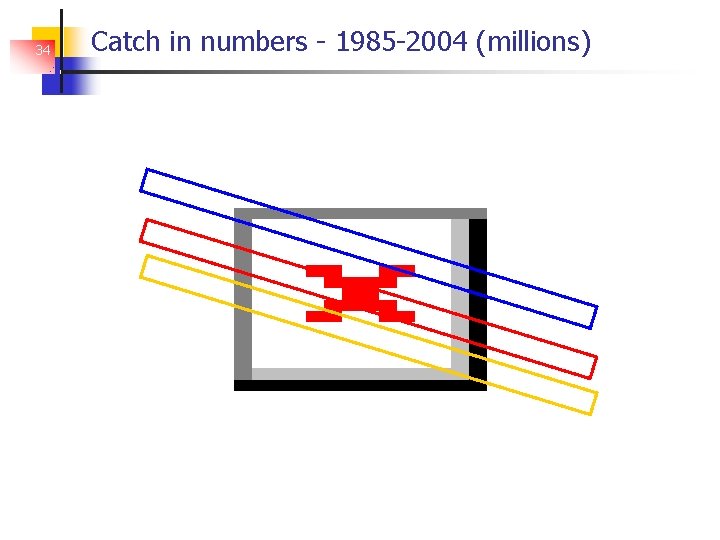 34

Catch in numbers - 1985-2004 (millions)